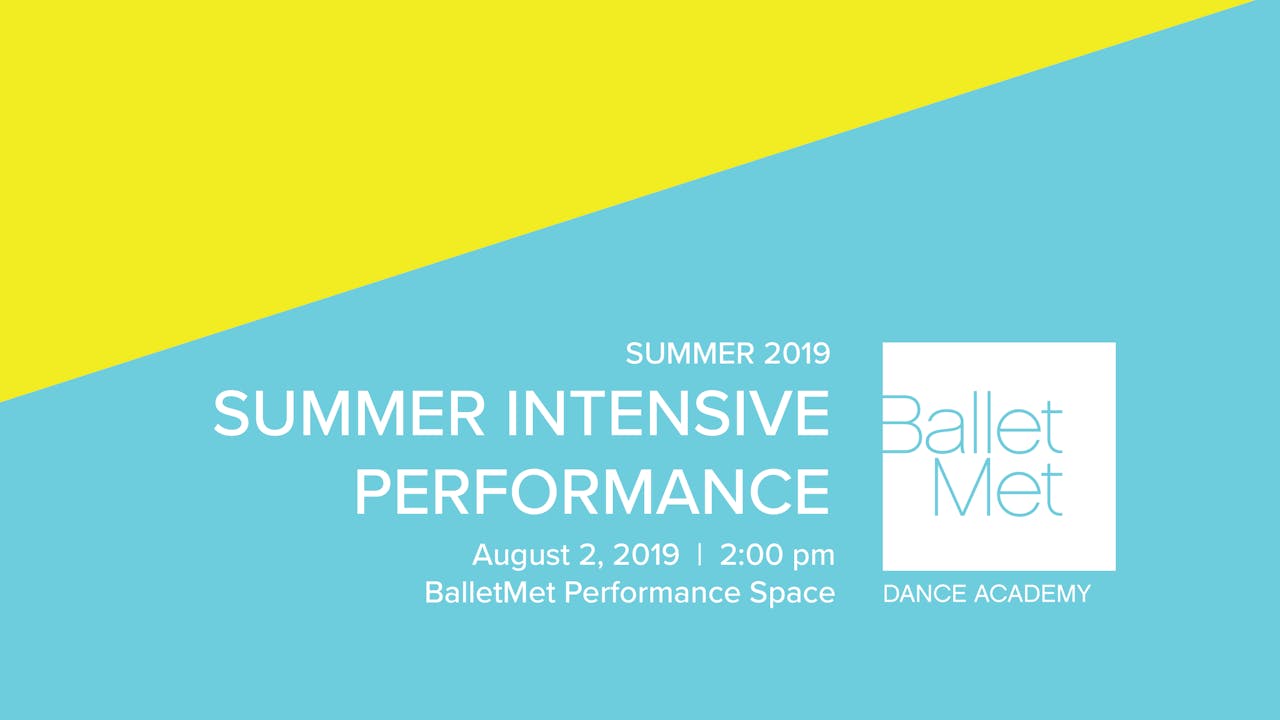 SUMMER 2019
SUMMER INTENSIVE PERFORMANCE
August 2, 2019 | 2:00 pm
BalletMet Performance Space

Ballet Met
DANCE ACADEMY